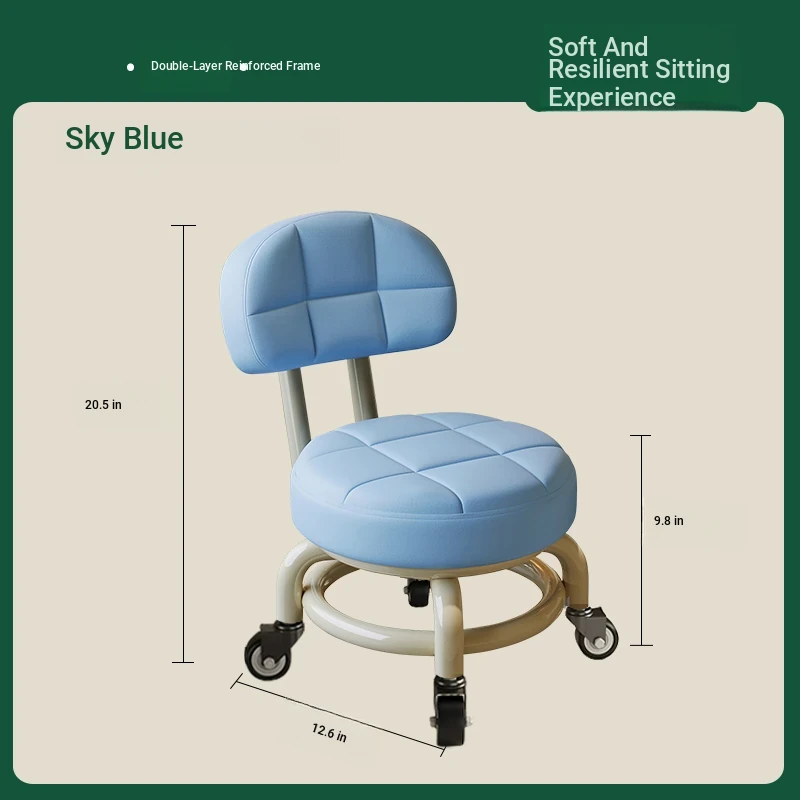 Double-Layer Reinforced Frame

Soft And Resilient Sitting Experience

Sky Blue

20.5 in

9.8 in

12.6 in